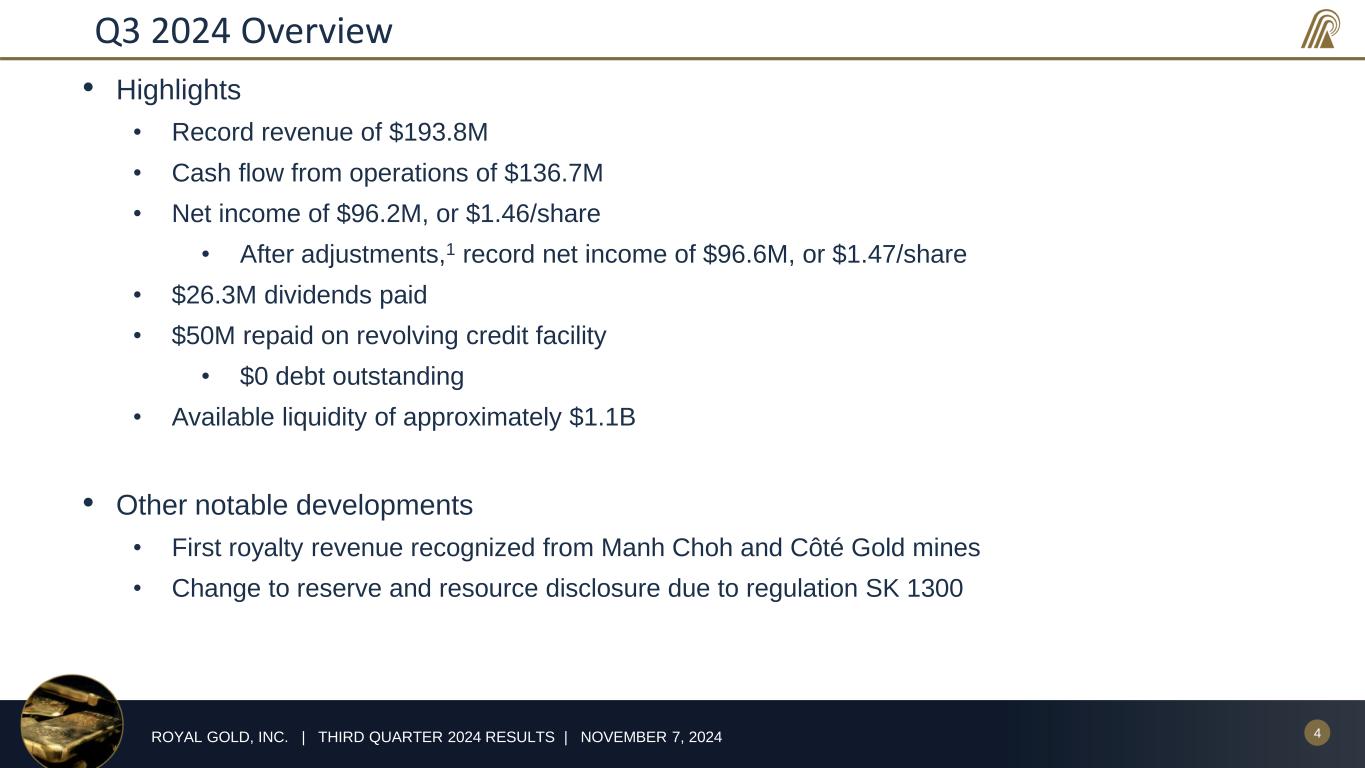 Q3 2024 Overview

• Highlights
  • Record revenue of \$193.8M
  • Cash flow from operations of \$136.7M
  • Net income of \$96.2M, or \$1.46/share
    • After adjustments,$^1$ record net income of \$96.6M, or \$1.47/share
  • \$26.3M dividends paid
  • \$50M repaid on revolving credit facility
    • \$0 debt outstanding
  • Available liquidity of approximately \$1.1B

• Other notable developments
  • First royalty revenue recognized from Manh Choh and Côté Gold mines
  • Change to reserve and resource disclosure due to regulation SK 1300

ROYAL GOLD, INC. | THIRD QUARTER 2024 RESULTS | NOVEMBER 7, 2024

4